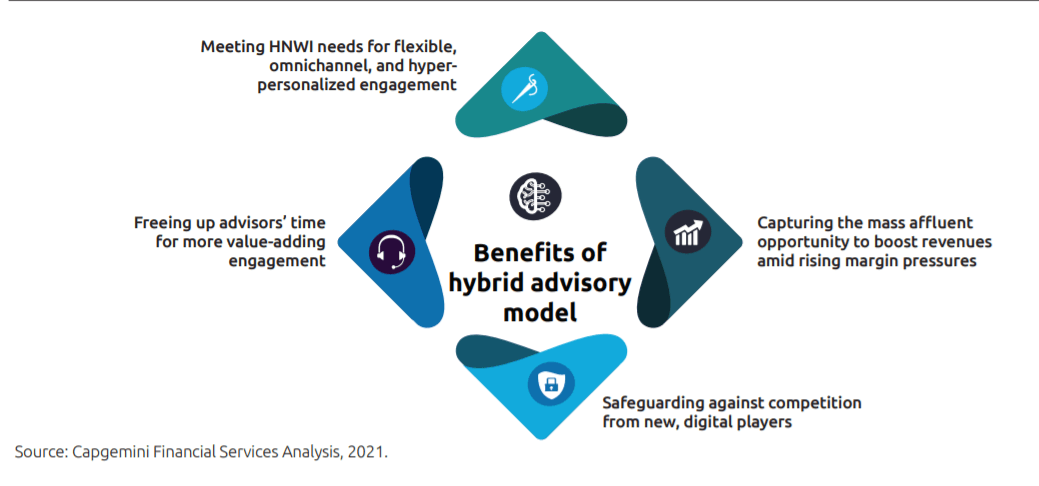 Meeting HNWI needs for flexible, omnichannel, and hyper-personalized engagement

Freeing up advisors' time for more value-adding engagement

Benefits of hybrid advisory model

Capturing the mass affluent opportunity to boost revenues amid rising margin pressures

Safeguarding against competition from new, digital players

Source: Capgemini Financial Services Analysis, 2021.